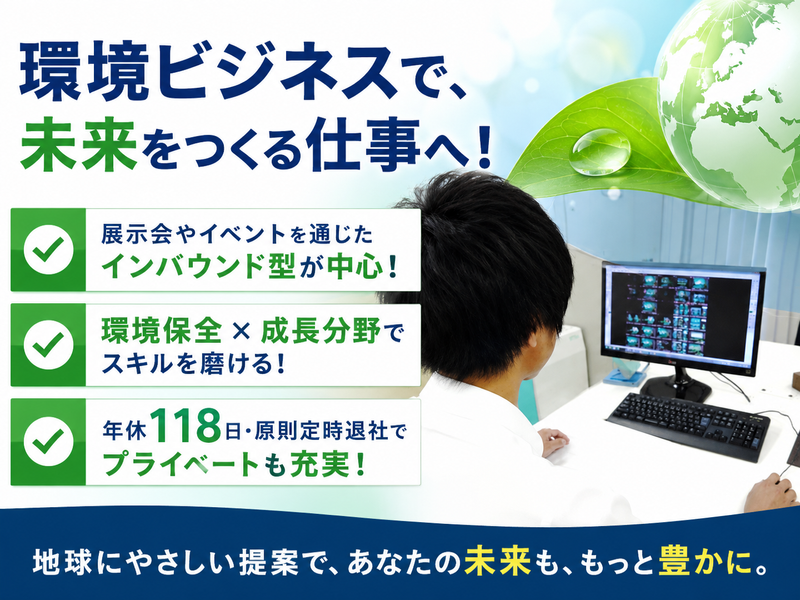 環境ビジネスで、
未来をつくる仕事へ！

展示会やイベントを通じた
インバウンド型が中心！

環境保全 × 成長分野で
スキルを磨ける！

年休118日・原則定時退社で
プライベートも充実！

地球にやさしい提案で、あなたの未来も、もっと豊かに。